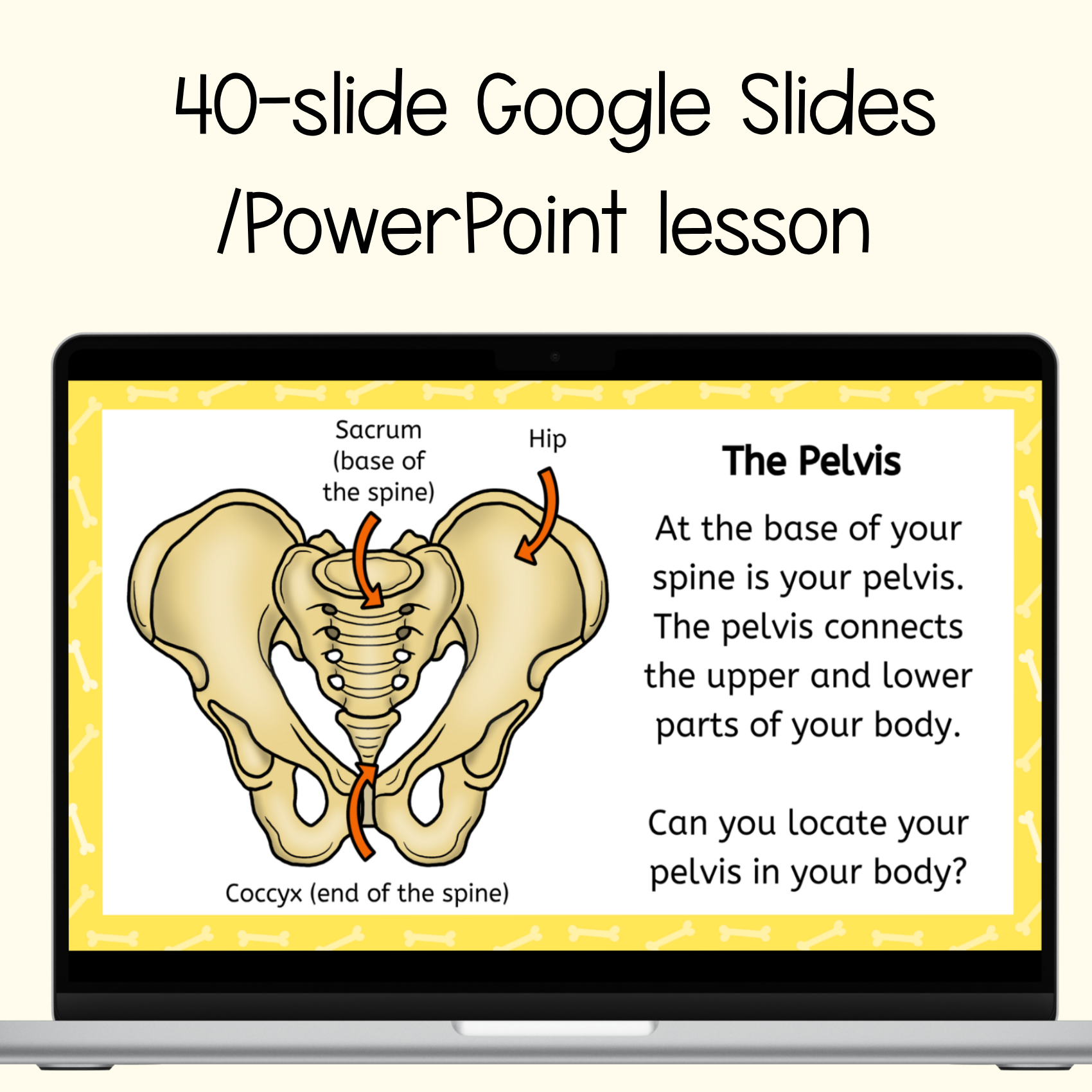 40-slide Google Slides /PowerPoint lesson

Sacrum (base of the spine)

Hip

Coccyx (end of the spine)

The Pelvis

At the base of your spine is your pelvis. The pelvis connects the upper and lower parts of your body.

Can you locate your pelvis in your body?